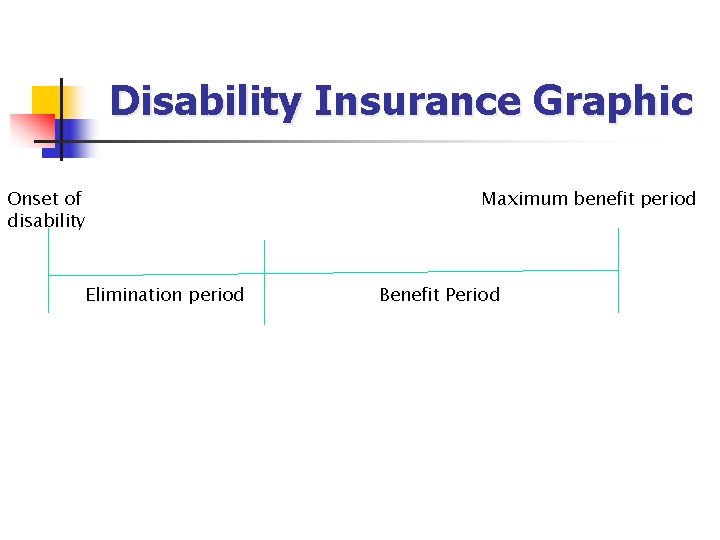 Disability Insurance Graphic

Onset of disability

Maximum benefit period

Elimination period

Benefit Period